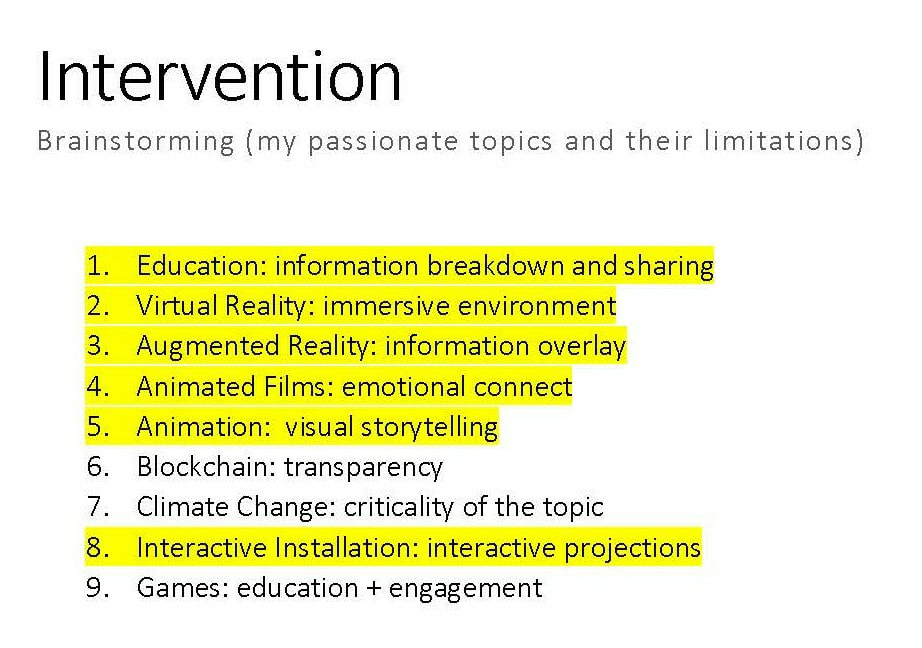 Intervention

Brainstorming (my passionate topics and their limitations)

1. Education: information breakdown and sharing
2. Virtual Reality: immersive environment
3. Augmented Reality: information overlay
4. Animated Films: emotional connect
5. Animation: visual storytelling
6. Blockchain: transparency
7. Climate Change: criticality of the topic
8. Interactive Installation: interactive projections
9. Games: education + engagement